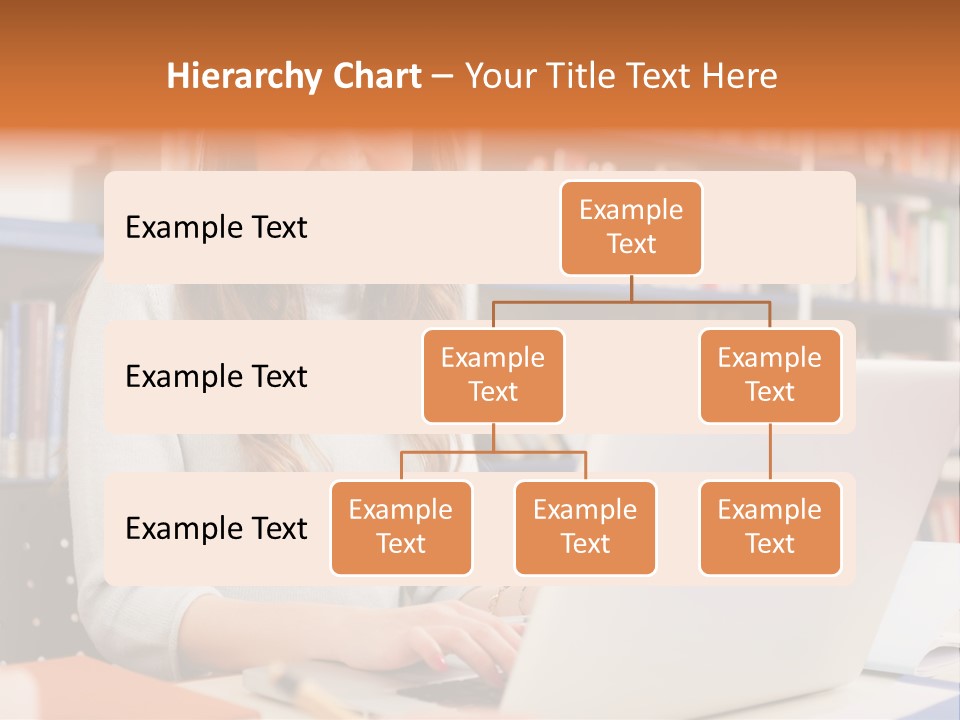 Hierarchy Chart – Your Title Text Here

Example Text

Example Text

Example Text

Example Text

Example Text

Example Text

Example Text

Example Text

Example Text